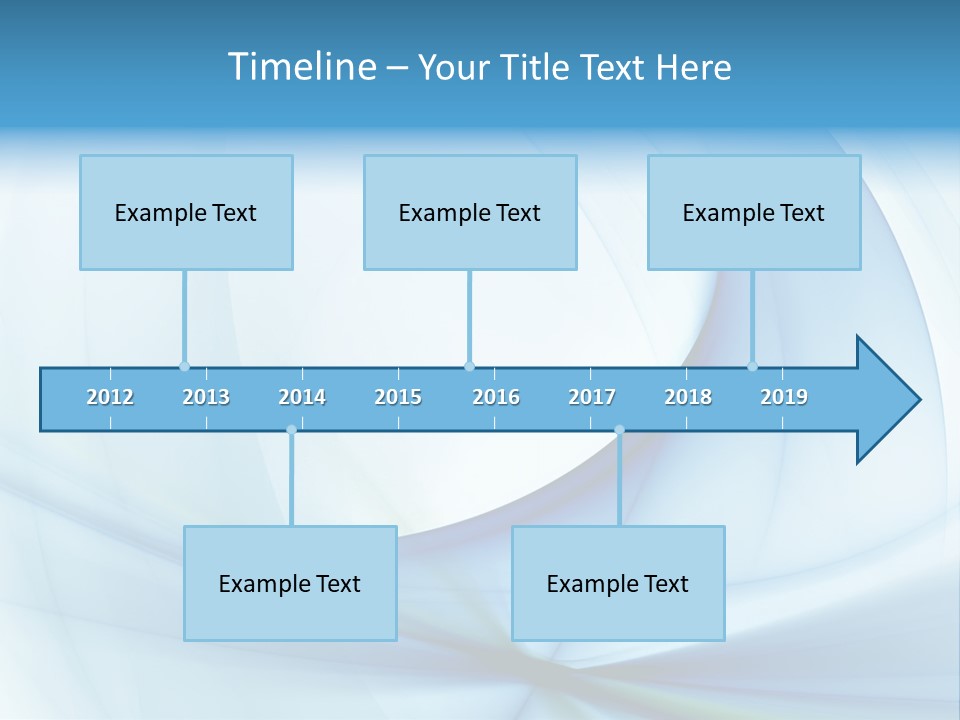 Timeline – Your Title Text Here

Example Text

Example Text

Example Text

2012 2013 2014 2015 2016 2017 2018 2019

Example Text

Example Text